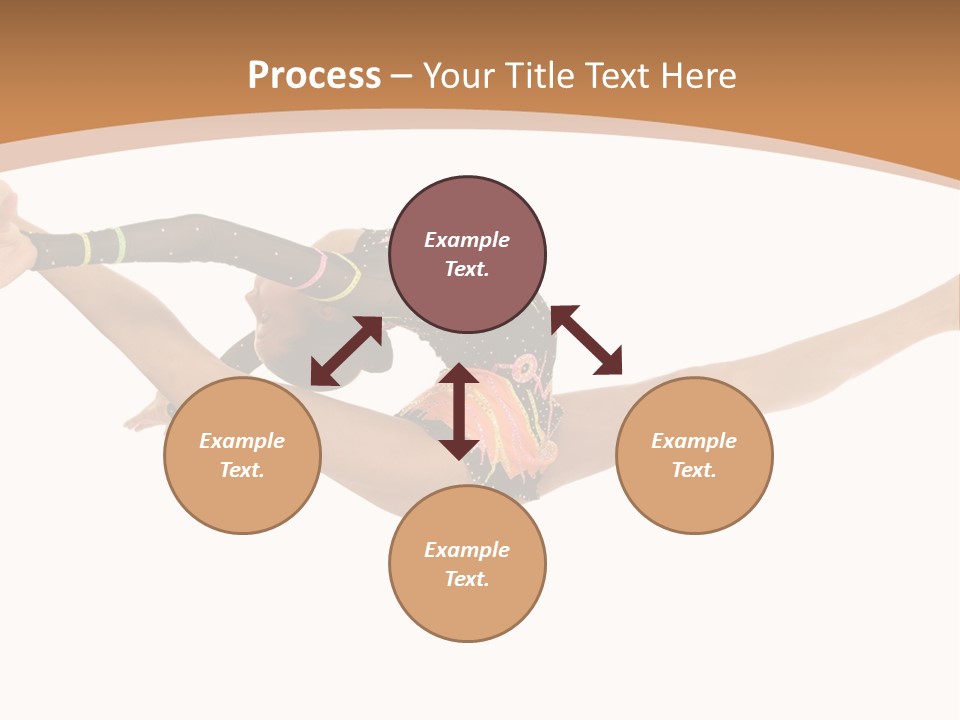 Process – Your Title Text Here

Example Text.

Example Text.

Example Text.

Example Text.